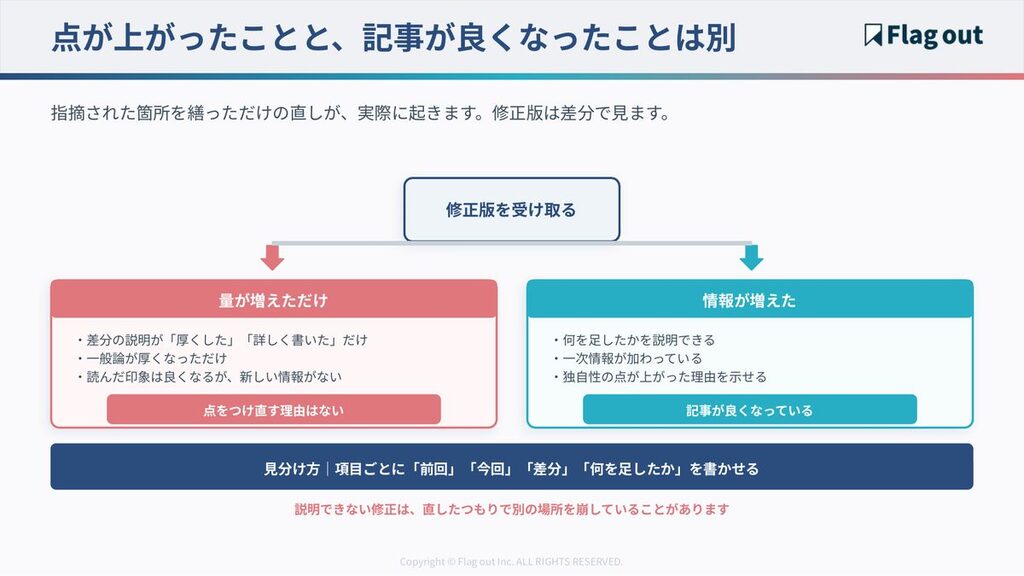 点が上がったことと、記事が良くなったことは別

Flag out

指摘された箇所を繕っただけの直しが、実際に起きます。修正版は差分で見ます。

修正版を受け取る

量が増えただけ

・差分の説明が「厚くした」「詳しく書いた」だけ
・一般論が厚くなっただけ
・読んだ印象は良くなるが、新しい情報がない

点をつけ直す理由はない

情報が増えた

・何を足したかを説明できる
・一次情報が加わっている
・独自性の点が上がった理由を示せる

記事が良くなっている

見分け方｜項目ごとに「前回」「今回」「差分」「何を足したか」を書かせる

説明できない修正は、直したつもりで別の場所を崩していることがあります

Copyright © Flag out Inc. ALL RIGHTS RESERVED.